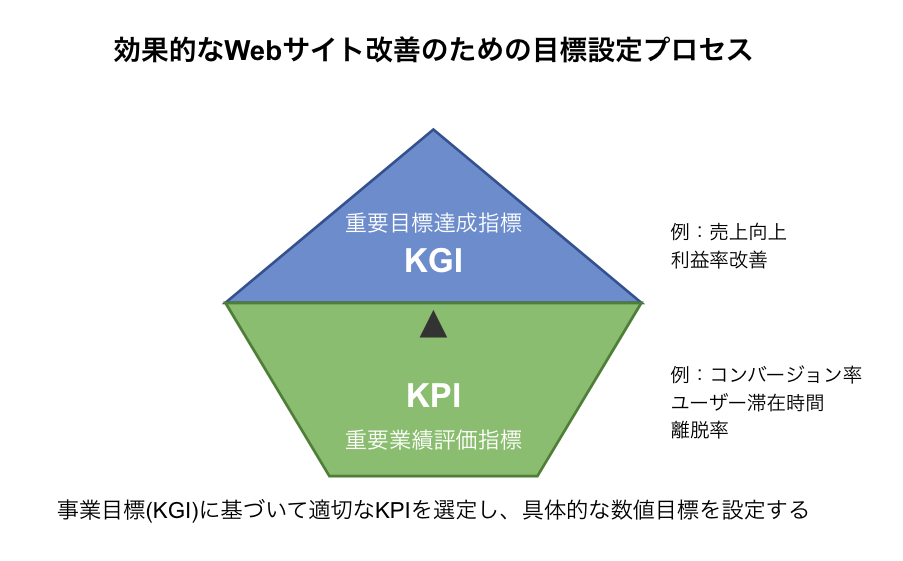 効果的なWebサイト改善のための目標設定プロセス

重要目標達成指標
KGI

例：売上向上
利益率改善

KPI
重要業績評価指標

例：コンバージョン率
ユーザー滞在時間
離脱率

事業目標(KGI)に基づいて適切なKPIを選定し、具体的な数値目標を設定する